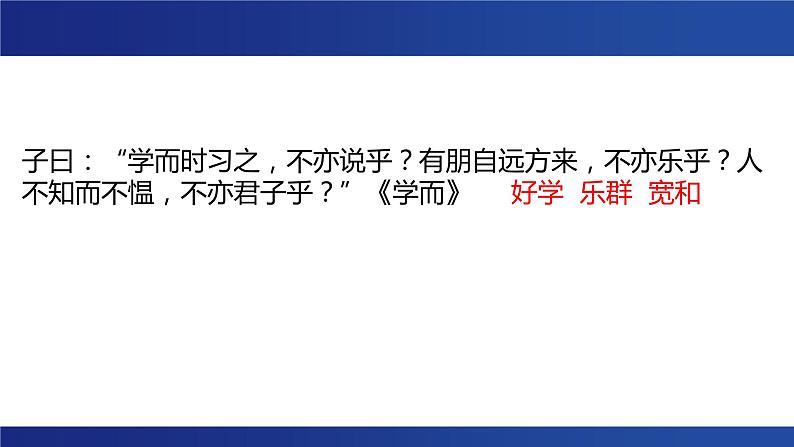 子曰：“学而时习之，不亦说乎？有朋自远方来，不亦乐乎？人不知而不愠，不亦君子乎？”《学而》 好学 乐群 宽和